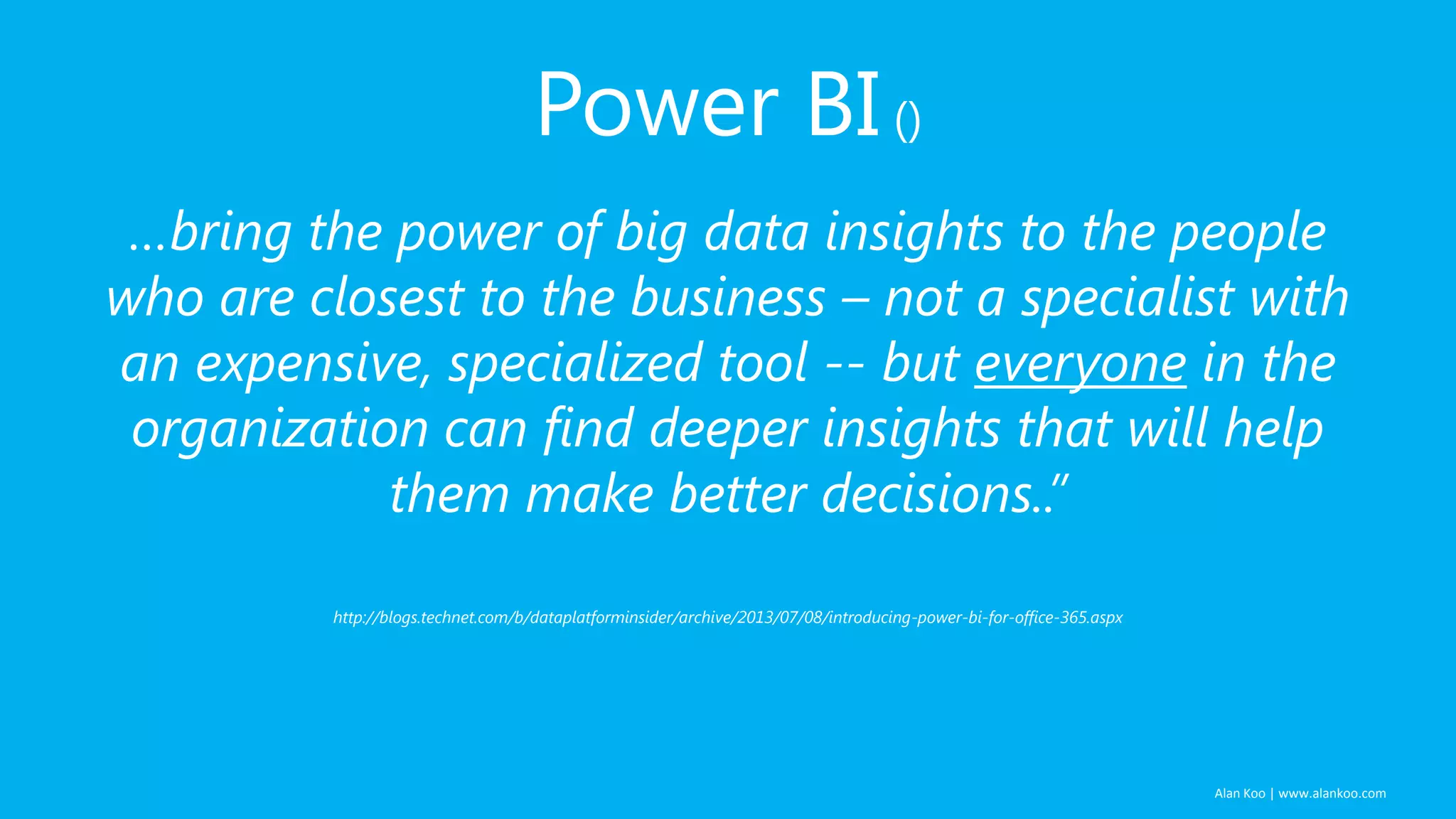 Power BI ()

…bring the power of big data insights to the people who are closest to the business – not a specialist with an expensive, specialized tool -- but everyone in the organization can find deeper insights that will help them make better decisions..”

http://blogs.technet.com/b/dataplatforminsider/archive/2013/07/08/introducing-power-bi-for-office-365.aspx

Alan Koo | www.alankoo.com